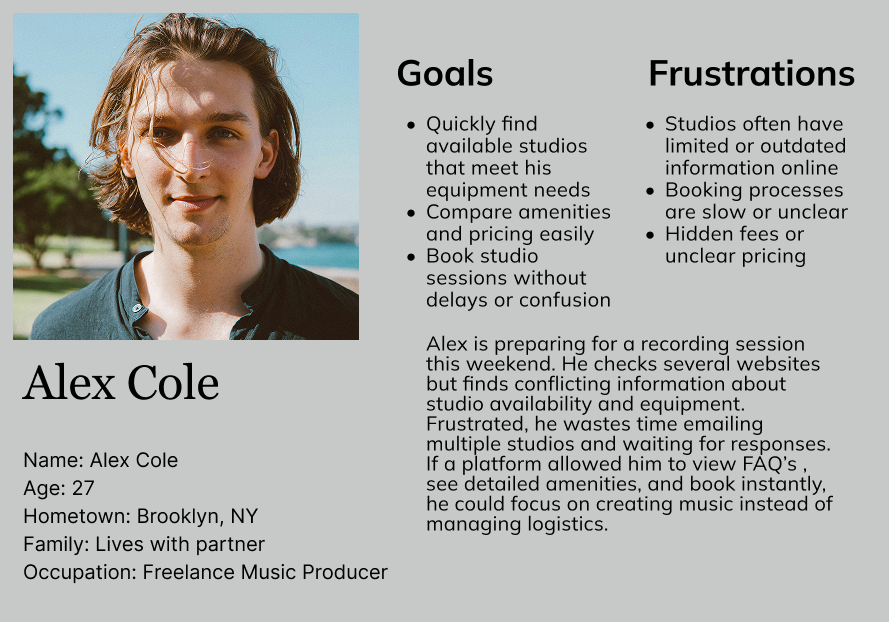 Alex Cole

Name: Alex Cole
Age: 27
Hometown: Brooklyn, NY
Family: Lives with partner
Occupation: Freelance Music Producer

Goals

- Quickly find available studios that meet his equipment needs
- Compare amenities and pricing easily
- Book studio sessions without delays or confusion

Frustrations

- Studios often have limited or outdated information online
- Booking processes are slow or unclear
- Hidden fees or unclear pricing

Alex is preparing for a recording session this weekend. He checks several websites but finds conflicting information about studio availability and equipment. Frustrated, he wastes time emailing multiple studios and waiting for responses. If a platform allowed him to view FAQ's , see detailed amenities, and book instantly, he could focus on creating music instead of managing logistics.